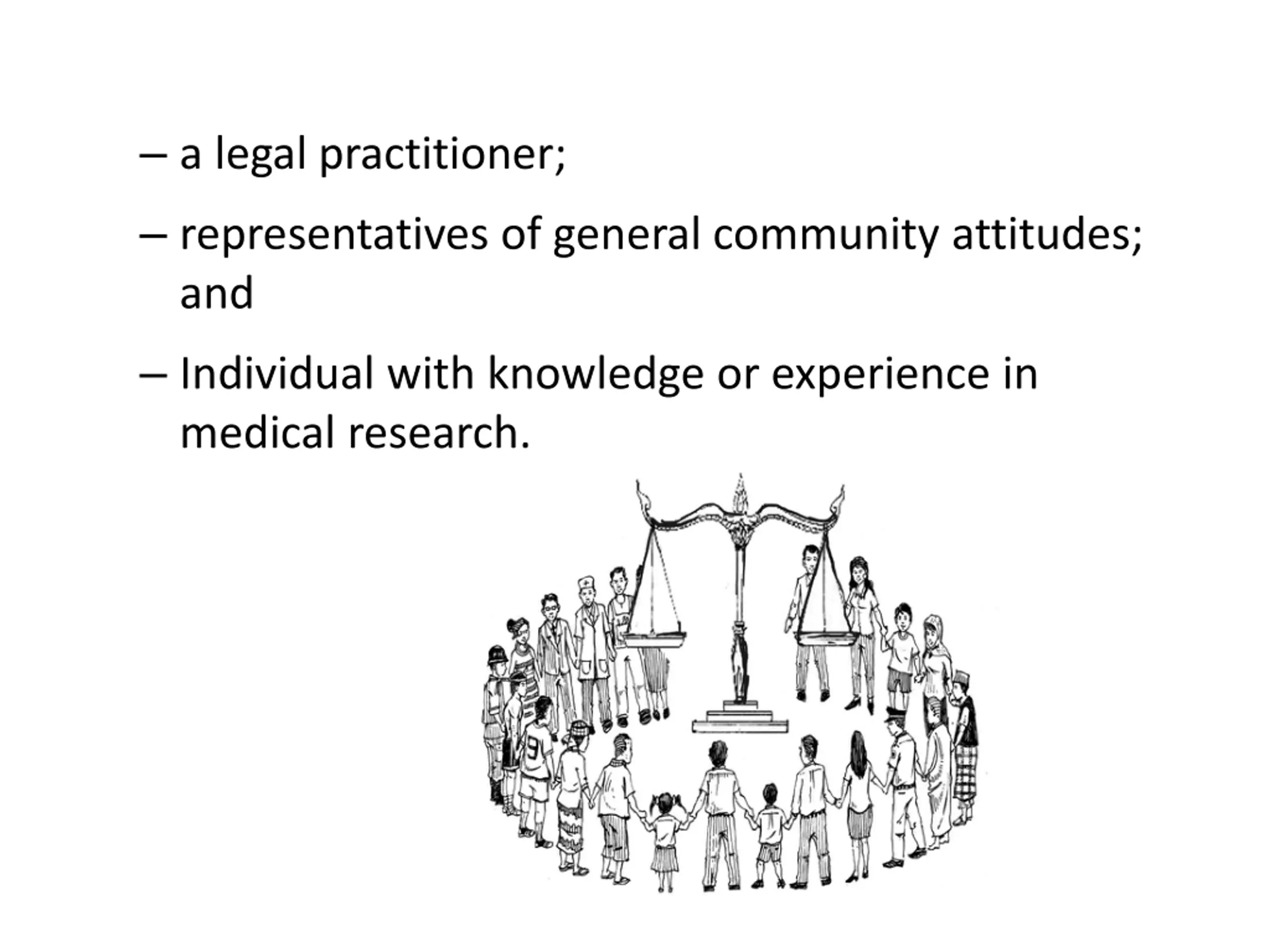 – a legal practitioner;

– representatives of general community attitudes; and

– Individual with knowledge or experience in medical research.

9